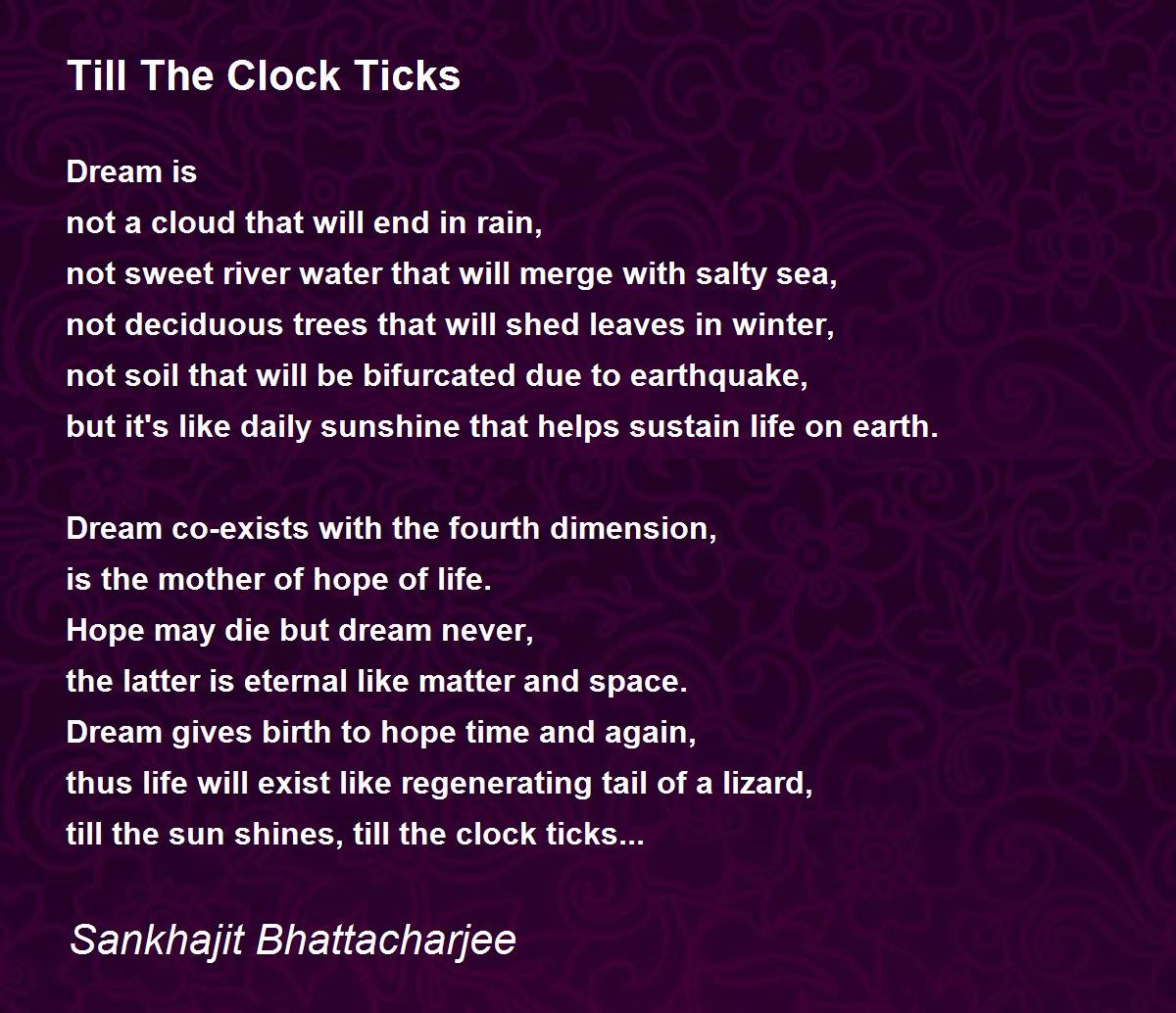 Till The Clock Ticks

Dream is
not a cloud that will end in rain,
not sweet river water that will merge with salty sea,
not deciduous trees that will shed leaves in winter,
not soil that will be bifurcated due to earthquake,
but it's like daily sunshine that helps sustain life on earth.

Dream co-exists with the fourth dimension,
is the mother of hope of life.
Hope may die but dream never,
the latter is eternal like matter and space.
Dream gives birth to hope time and again,
thus life will exist like regenerating tail of a lizard,
till the sun shines, till the clock ticks...

Sankhajit Bhattacharjee